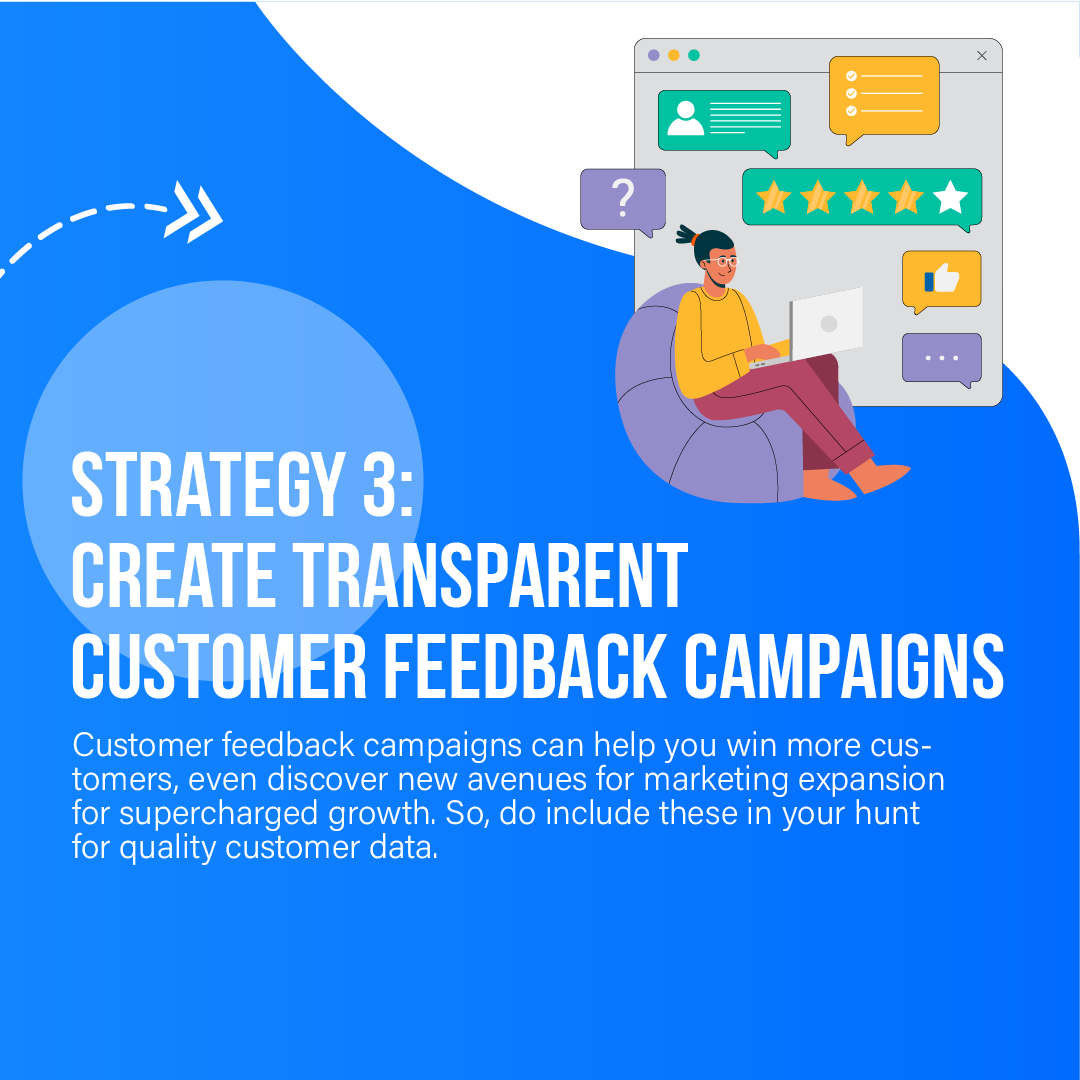 ?

STRATEGY 3:
CREATE TRANSPARENT
CUSTOMER FEEDBACK CAMPAIGNS

Customer feedback campaigns can help you win more customers, even discover new avenues for marketing expansion for supercharged growth. So, do include these in your hunt for quality customer data.